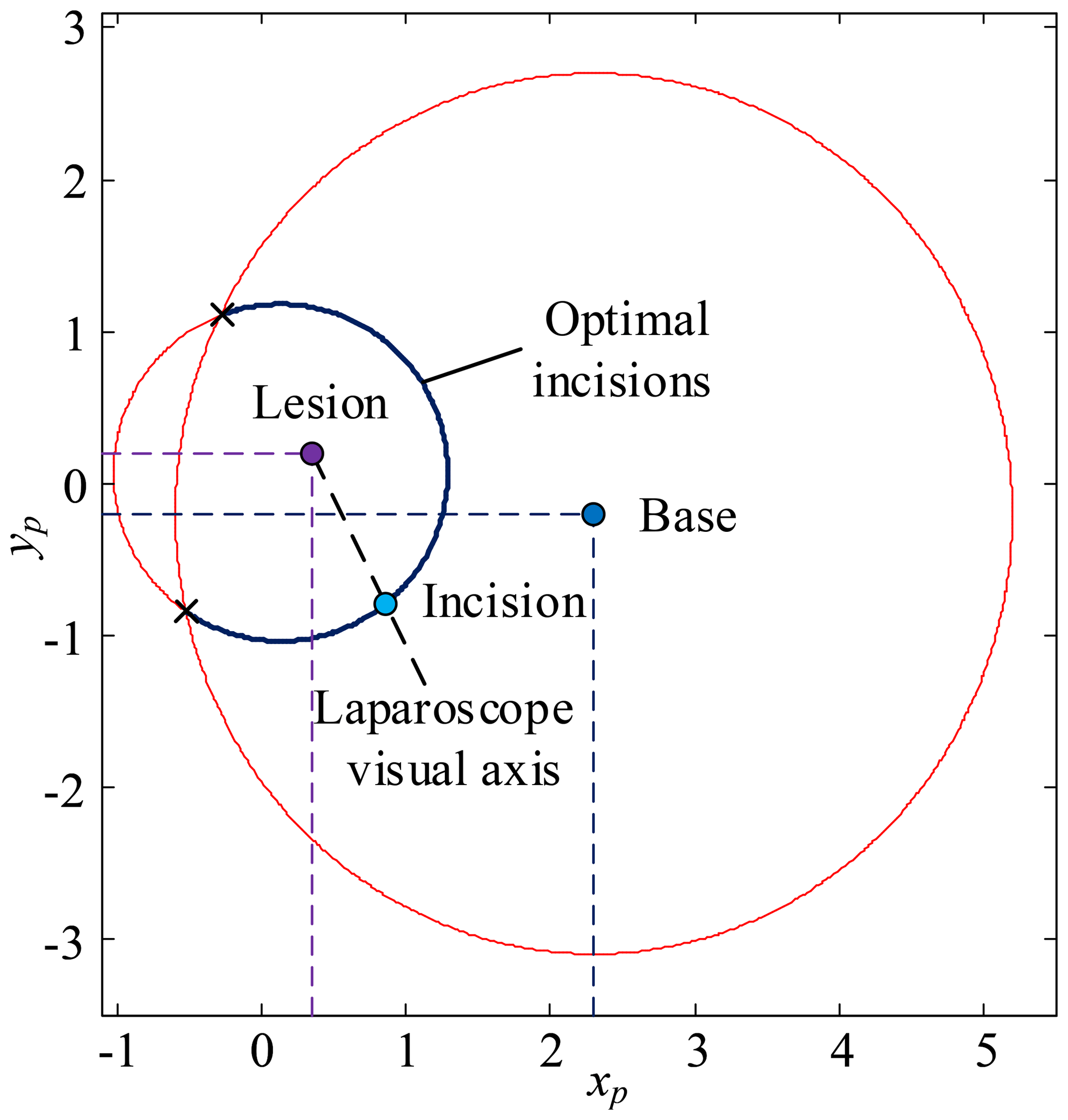 3
2
1
0
-1
-2
-3
$y_p$

Optimal incisions

Lesion

Base

Incision

Laparoscope visual axis

-1
0
1
2
3
4
5
$x_p$